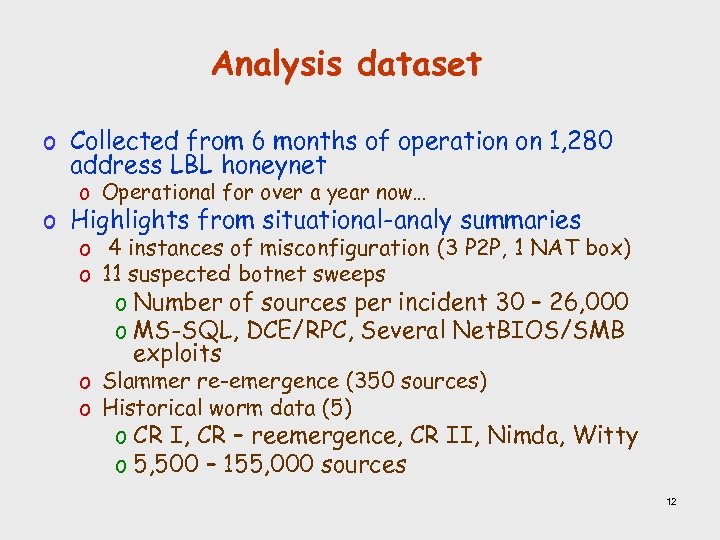 Analysis dataset

o Collected from 6 months of operation on 1,280 address LBL honeynet
o Operational for over a year now…
o Highlights from situational-analy summaries
o 4 instances of misconfiguration (3 P2P, 1 NAT box)
o 11 suspected botnet sweeps
o Number of sources per incident 30 – 26,000
o MS-SQL, DCE/RPC, Several NetBIOS/SMB exploits
o Slammer re-emergence (350 sources)
o Historical worm data (5)
o CR I, CR – reemergence, CR II, Nimda, Witty
o 5,500 – 155,000 sources

12